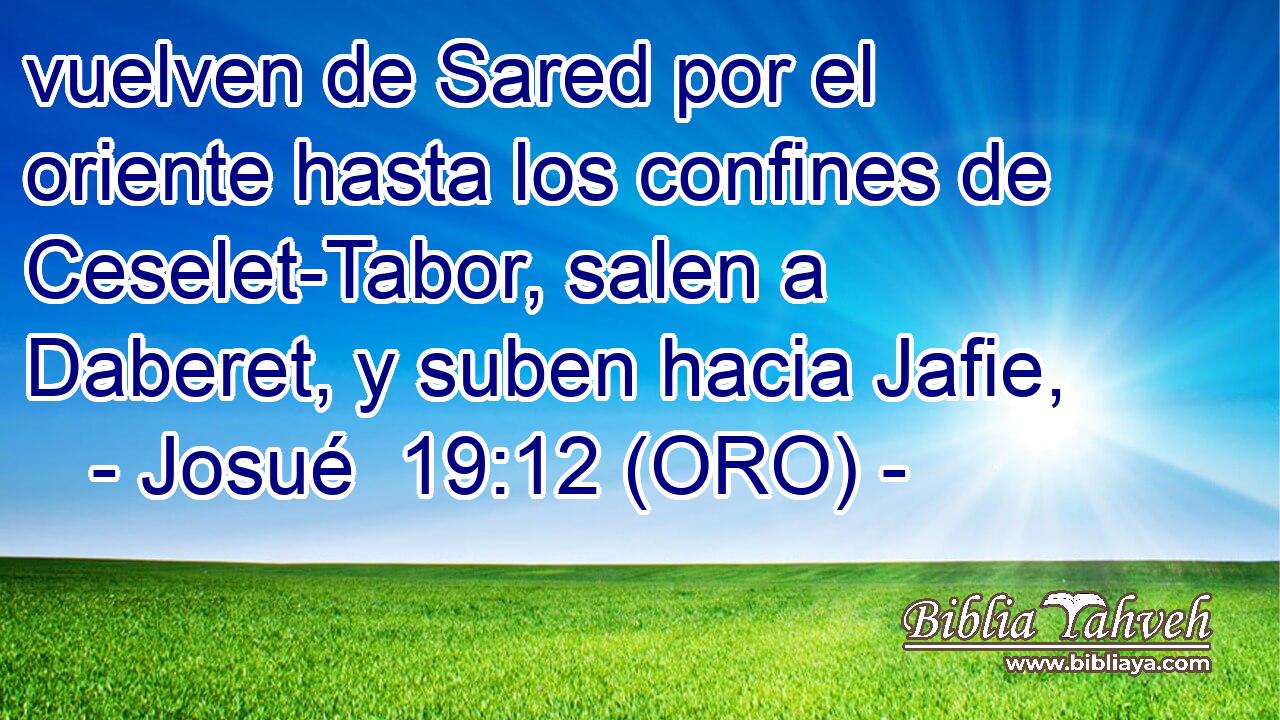 vuelven de Sared por el oriente hasta los confines de Ceselet-Tabor, salen a Daberet, y suben hacia Jafie,
- Josué 19:12 (ORO) -

Biblia Yahveh
www.bibliaya.com